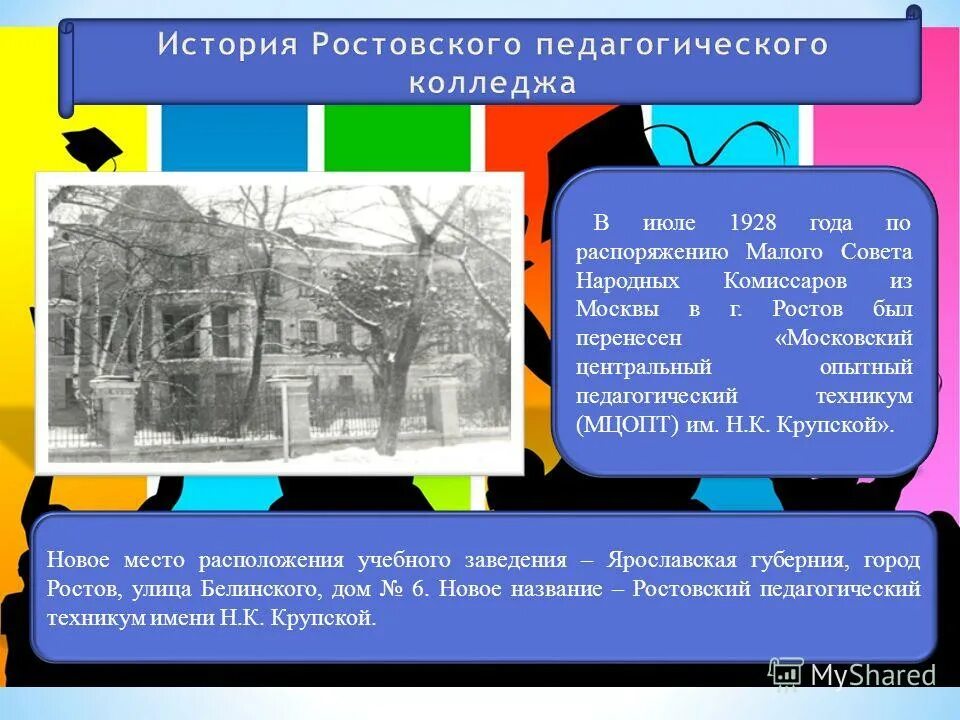 История Ростовского педагогического колледжа

В июле 1928 года по распоряжению Малого Совета Народных Комиссаров из Москвы в г. Ростов был перенесен «Московский центральный опытный педагогический техникум (МЦОПТ) им. Н.К. Крупской».

Новое место расположения учебного заведения – Ярославская губерния, город Ростов, улица Белинского, дом № 6. Новое название – Ростовский педагогический техникум имени Н.К. Крупской.

MyShared